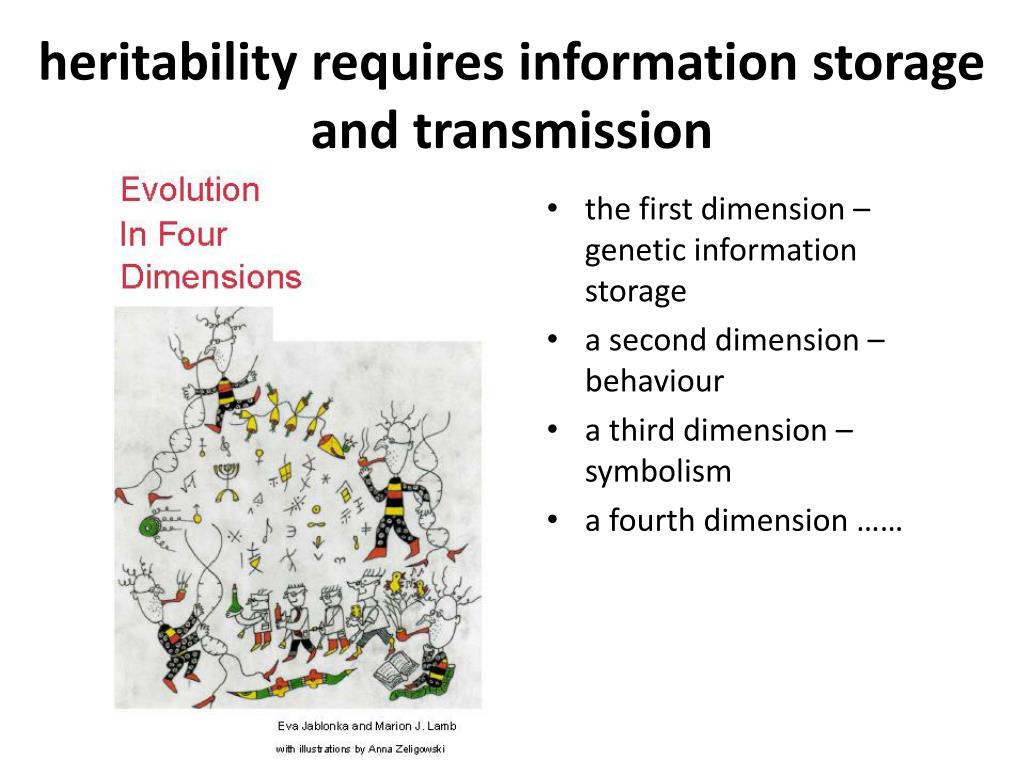 heritability requires information storage and transmission

Evolution
In Four
Dimensions

Eva Jablonka and Marion J. Lamb
with illustrations by Anna Zeligowski

• the first dimension – genetic information storage
• a second dimension – behaviour
• a third dimension – symbolism
• a fourth dimension ……